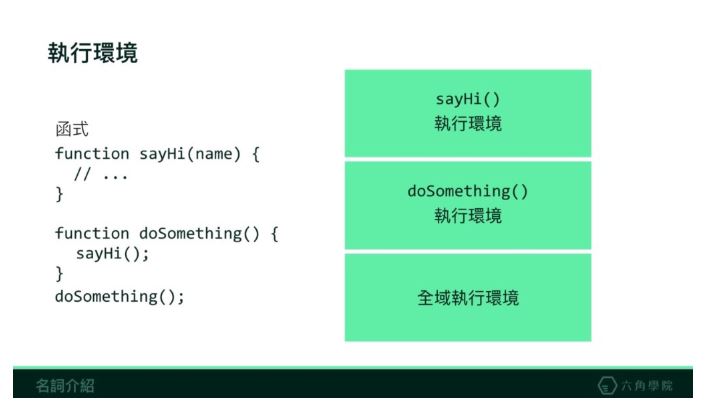 執行環境

函式
function sayHi(name) {
  // ...
}

function doSomething() {
  sayHi();
}
doSomething();

sayHi()
執行環境

doSomething()
執行環境

全域執行環境

名詞介紹

六角學院